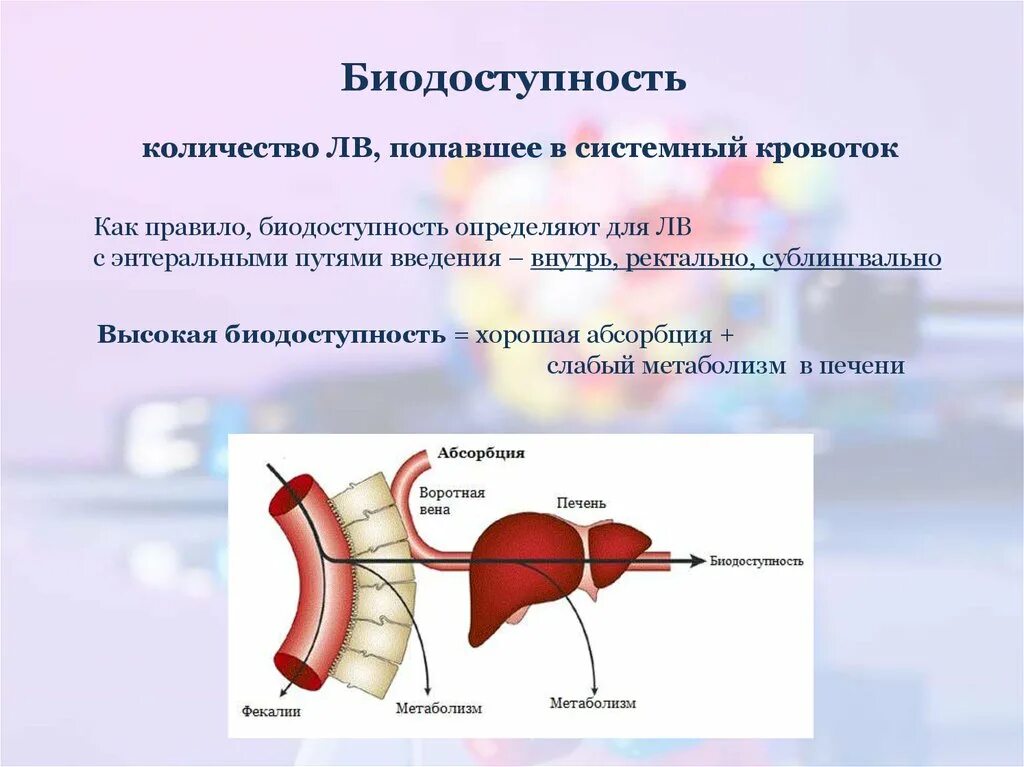 Биодоступность

количество ЛВ, попавшее в системный кровоток

Как правило, биодоступность определяют для ЛВ с энтеральными путями введения – внутрь, ректально, сублингвально

Высокая биодоступность = хорошая абсорбция + слабый метаболизм в печени

Абсорбция
Воротная вена
Печень
Биодоступность
Фекалии
Метаболизм
Метаболизм